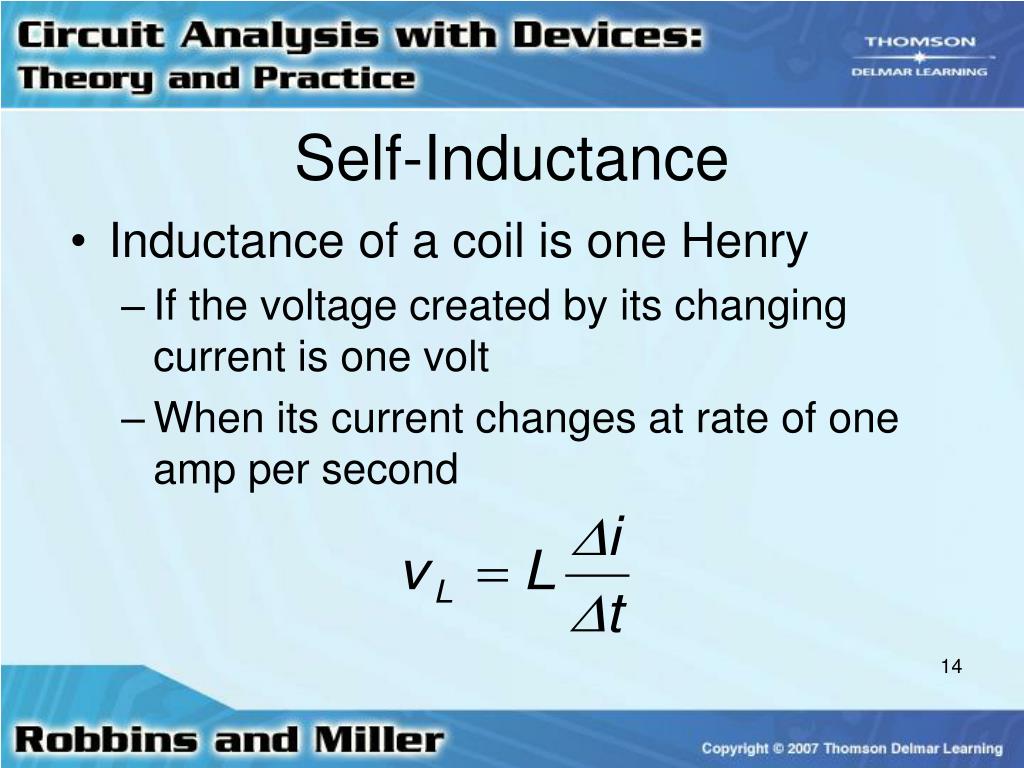 Circuit Analysis with Devices: Theory and Practice

THOMSON
DELMAR LEARNING

Self-Inductance

• Inductance of a coil is one Henry
– If the voltage created by its changing current is one volt
– When its current changes at rate of one amp per second

$v_L = L\frac{\Delta i}{\Delta t}$

14

Robbins and Miller

Copyright © 2007 Thomson Delmar Learning